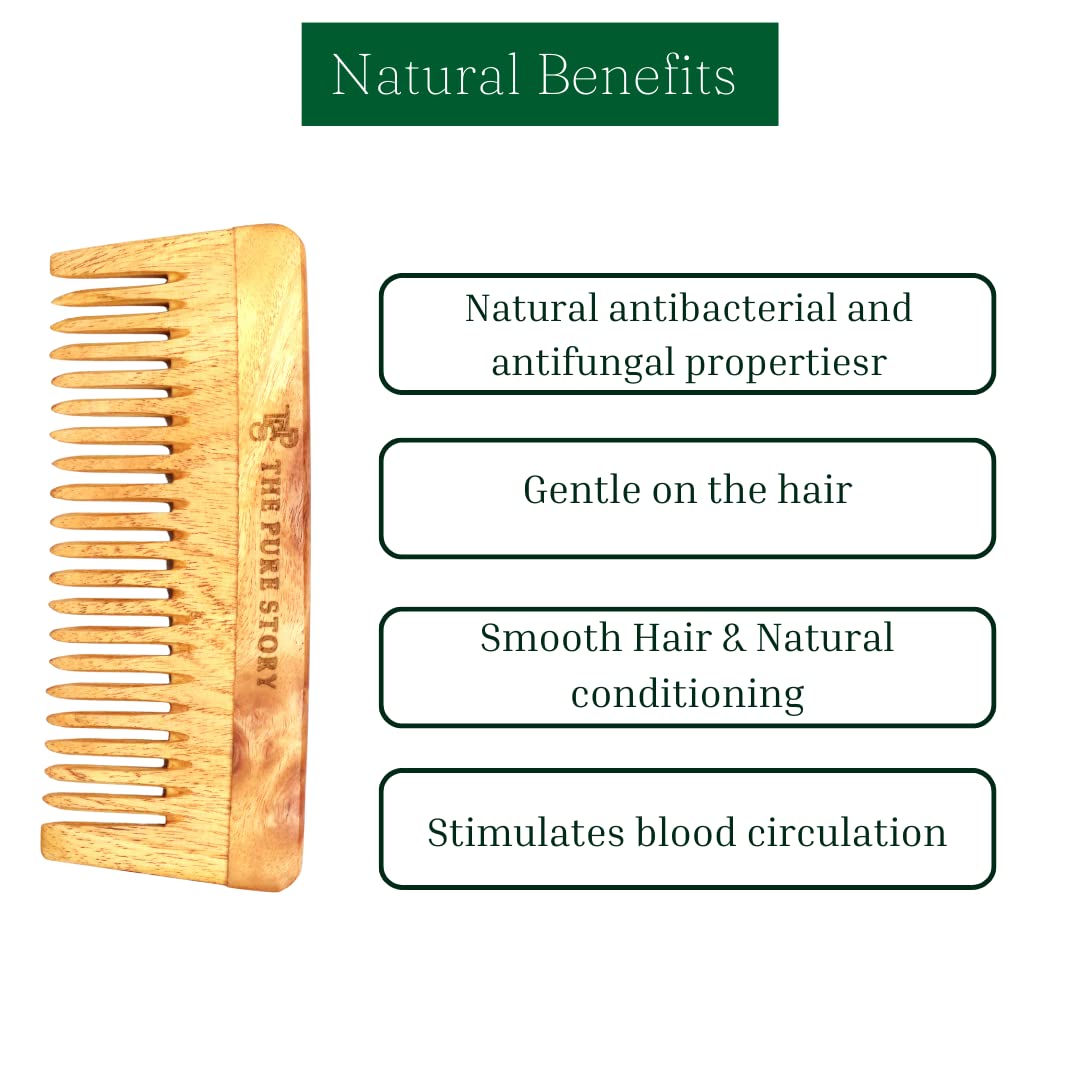 Natural Benefits

TPS
THE PURE STORY

Natural antibacterial and antifungal propertiesr

Gentle on the hair

Smooth Hair & Natural conditioning

Stimulates blood circulation